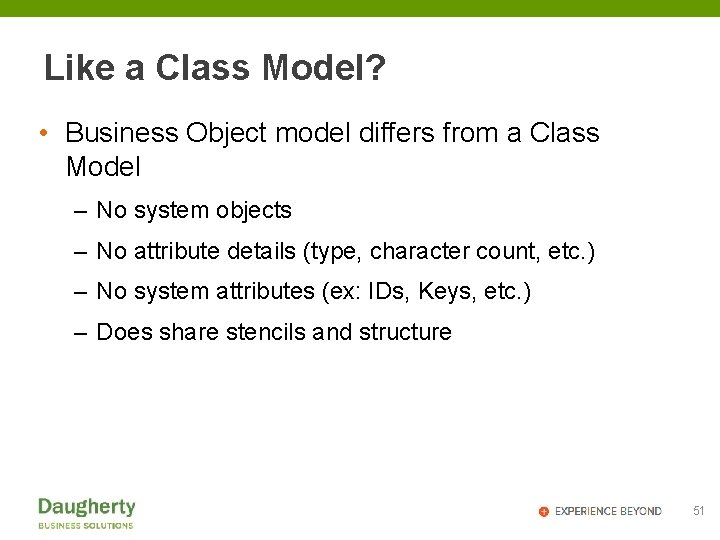 Like a Class Model?

• Business Object model differs from a Class Model

– No system objects

– No attribute details (type, character count, etc.)

– No system attributes (ex: IDs, Keys, etc.)

– Does share stencils and structure

Daugherty
BUSINESS SOLUTIONS

EXPERIENCE BEYOND

51